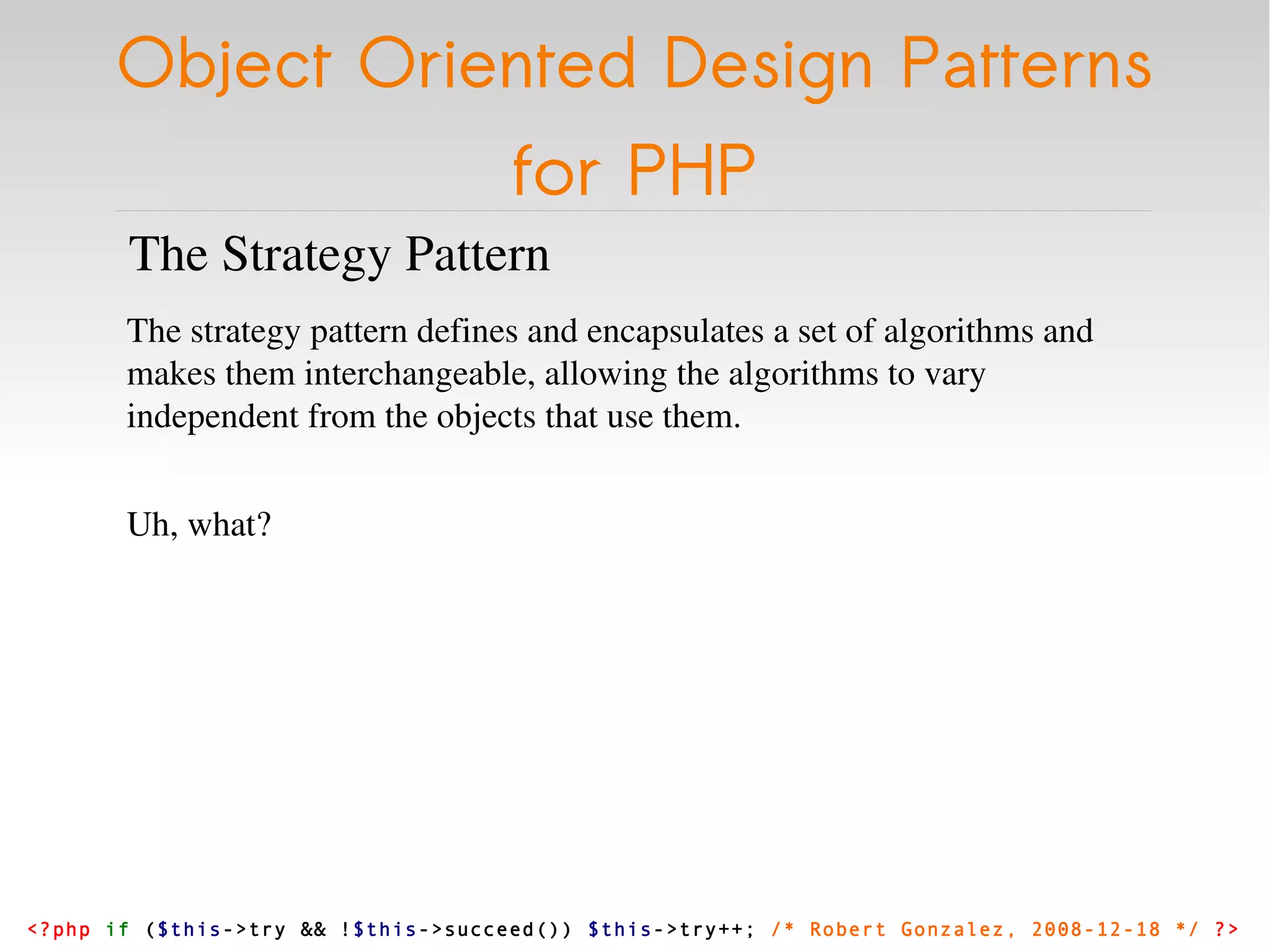 Object Oriented Design Patterns for PHP

The Strategy Pattern

The strategy pattern defines and encapsulates a set of algorithms and makes them interchangeable, allowing the algorithms to vary independent from the objects that use them.

Uh, what?

<?php if ($this->try && !$this->succeed()) $this->try++; /* Robert Gonzalez, 2008-12-18 */ ?>